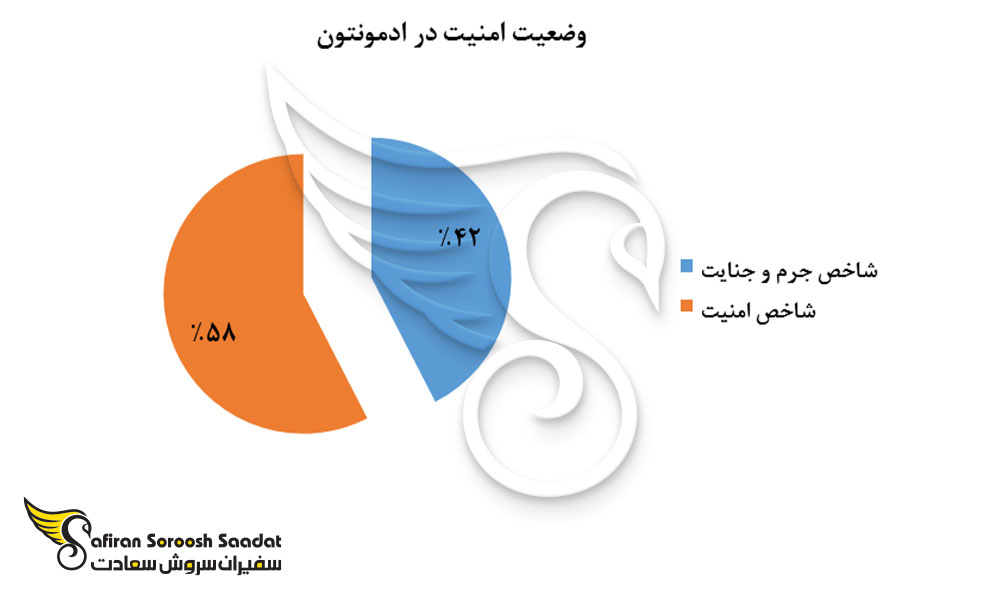 وضعیت امنیت در ادمونتون

٪۴۲

٪۵۸

شاخص جرم و جنایت
شاخص امنیت

Safiran Soroosh Saadat
سفیران سروش سعادت